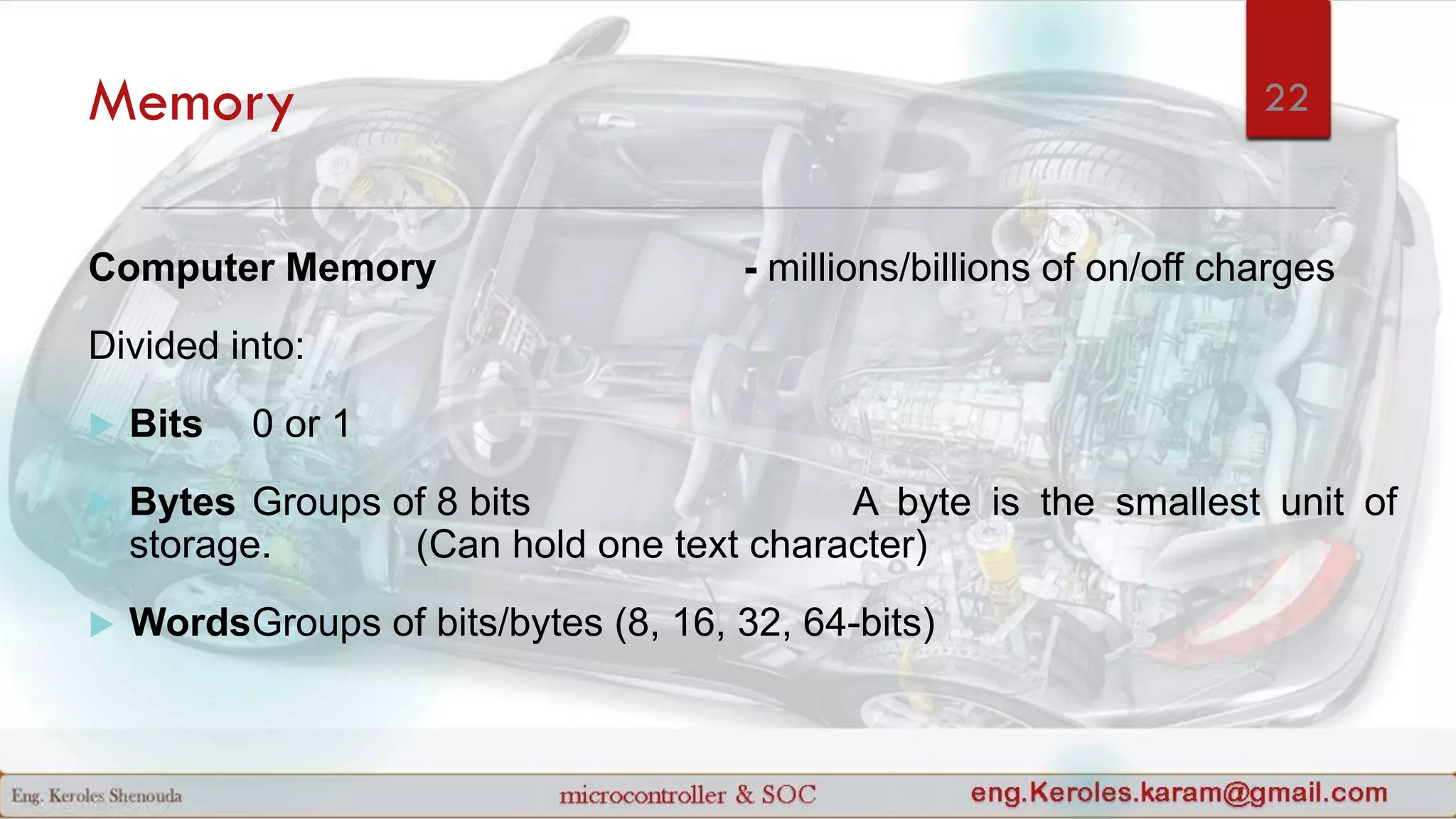 Memory

22

Computer Memory - millions/billions of on/off charges

Divided into:

Bits 0 or 1

Bytes Groups of 8 bits A byte is the smallest unit of storage. (Can hold one text character)

WordsGroups of bits/bytes (8, 16, 32, 64-bits)

Eng. Keroles Shenouda microcontroller & SOC eng.Keroles.karam@gmail.com